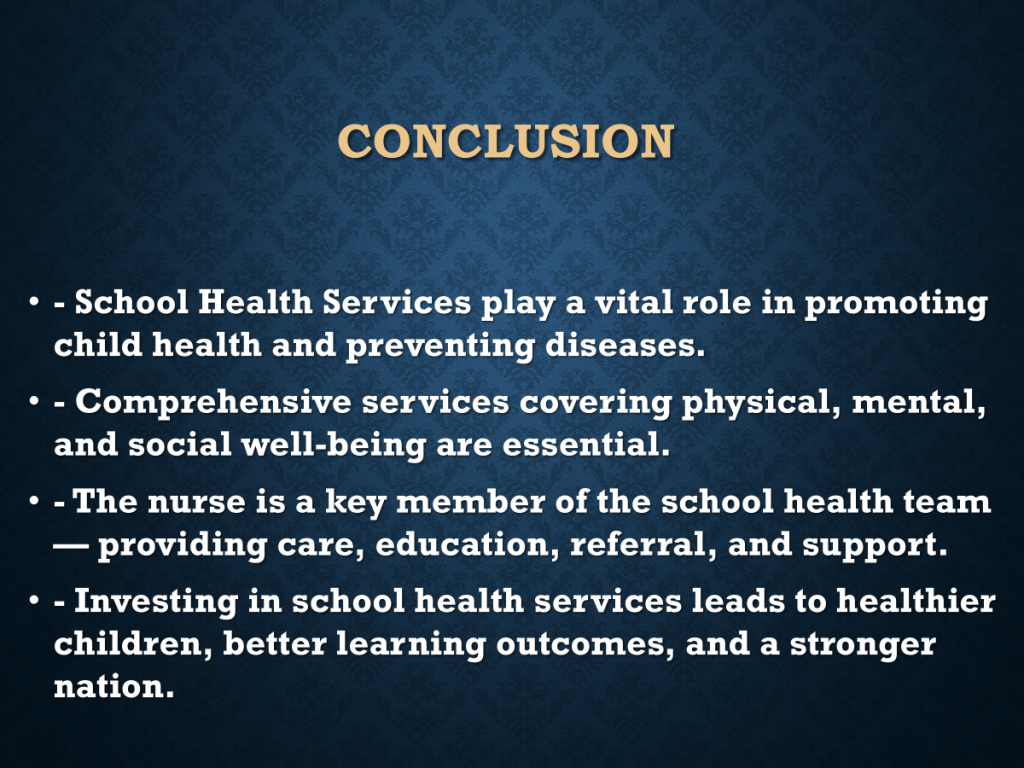 CONCLUSION

• - School Health Services play a vital role in promoting child health and preventing diseases.

• - Comprehensive services covering physical, mental, and social well-being are essential.

• - The nurse is a key member of the school health team — providing care, education, referral, and support.

• - Investing in school health services leads to healthier children, better learning outcomes, and a stronger nation.